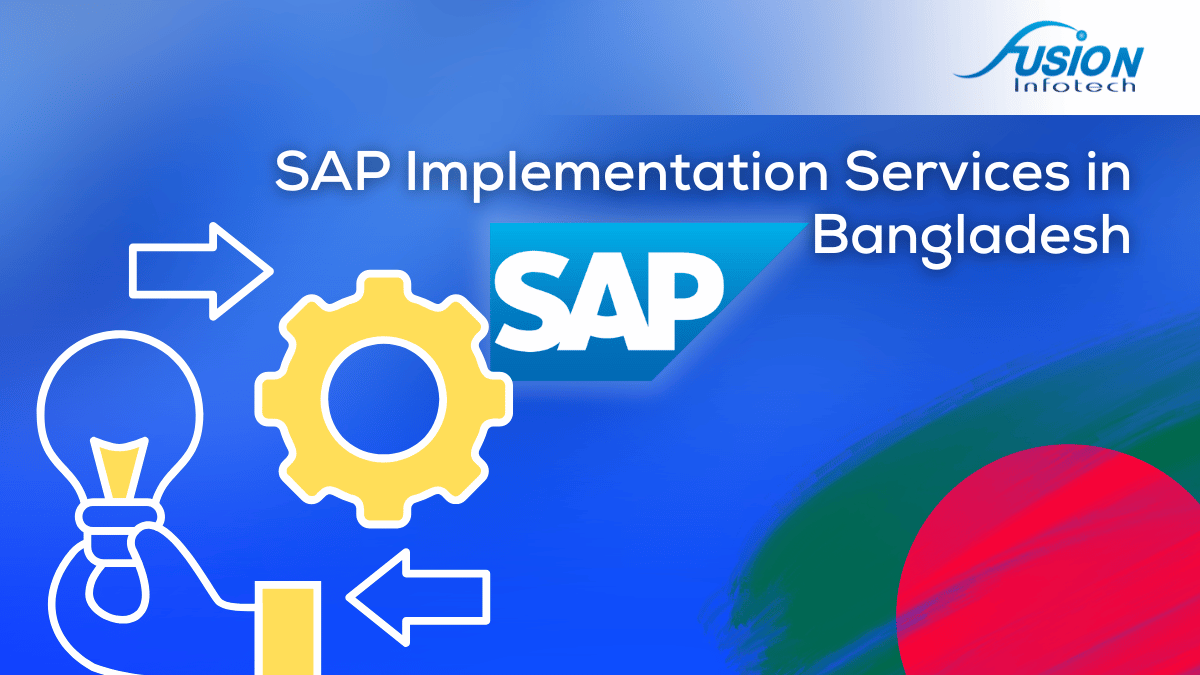 FUSION
Infotech

SAP Implementation Services in Bangladesh

SAP